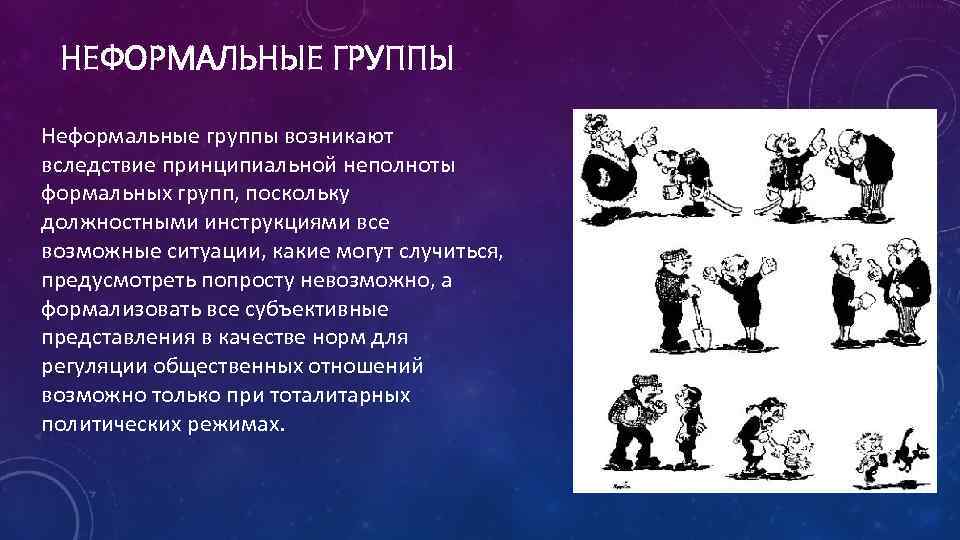 НЕФОРМАЛЬНЫЕ ГРУППЫ

Неформальные группы возникают вследствие принципиальной неполноты формальных групп, поскольку должностными инструкциями все возможные ситуации, какие могут случиться, предусмотреть попросту невозможно, а формализовать все субъективные представления в качестве норм для регуляции общественных отношений возможно только при тоталитарных политических режимах.